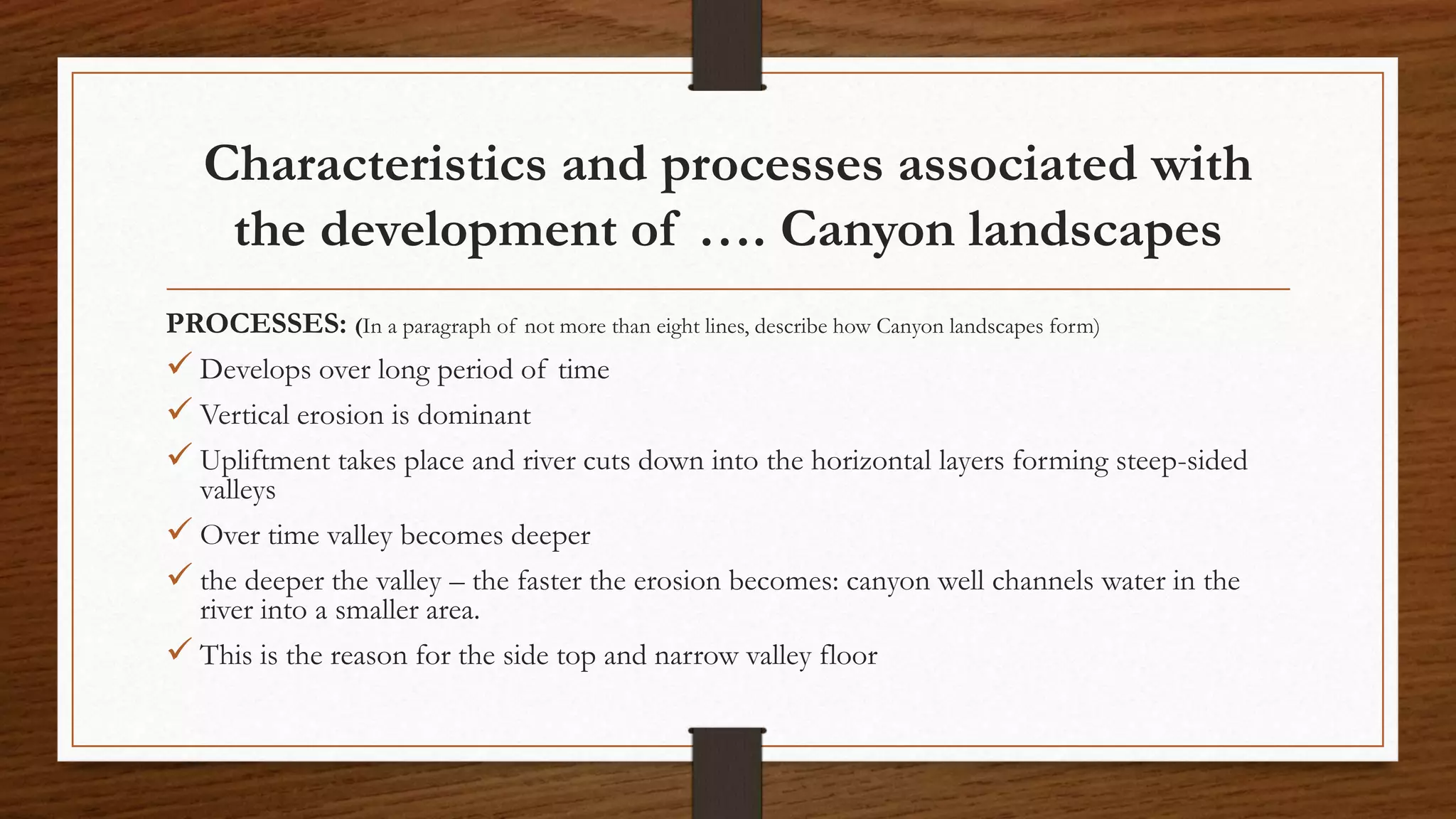 Characteristics and processes associated with the development of …. Canyon landscapes

PROCESSES: (In a paragraph of not more than eight lines, describe how Canyon landscapes form)

✓ Develops over long period of time
✓ Vertical erosion is dominant
✓ Upliftment takes place and river cuts down into the horizontal layers forming steep-sided valleys
✓ Over time valley becomes deeper
✓ the deeper the valley – the faster the erosion becomes: canyon well channels water in the river into a smaller area.
✓ This is the reason for the side top and narrow valley floor